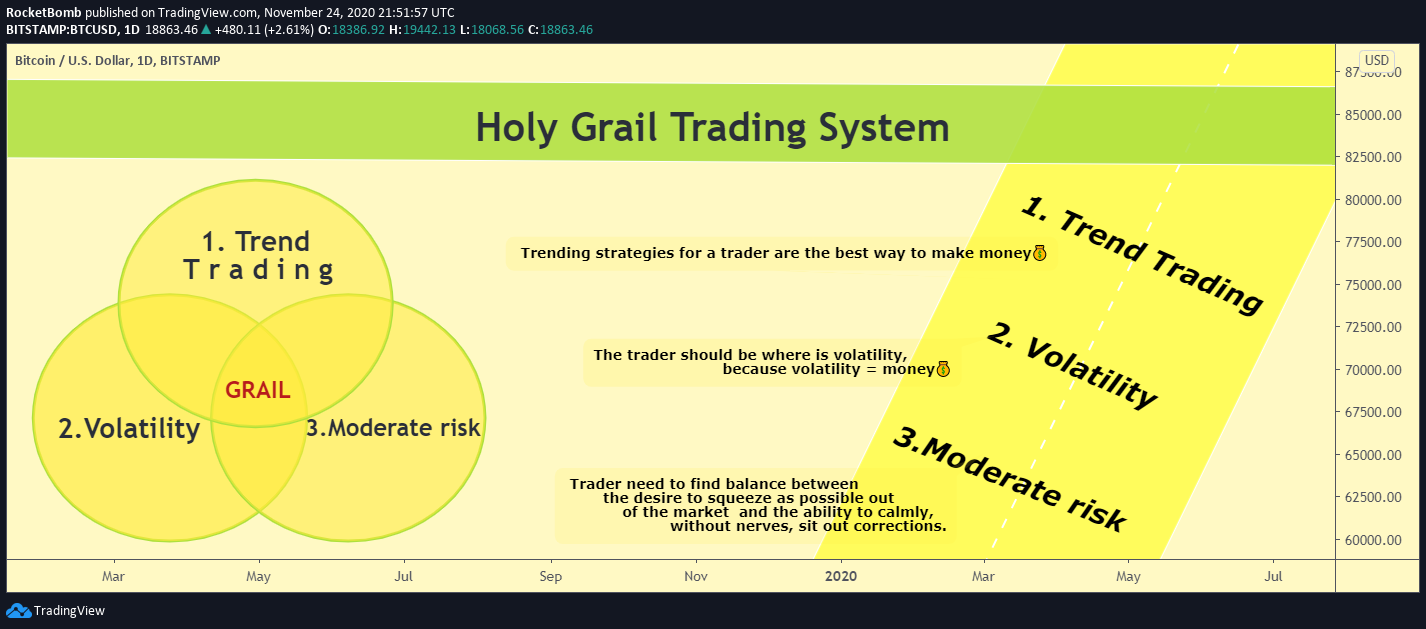 RocketBomb published on TradingView.com, November 24, 2020 21:51:57 UTC
BITSTAMP:BTCUSD, 1D 18863.46 ▲ +480.11 (+2.61%) O:18386.92 H:19442.13 L:18068.56 C:18863.46

Bitcoin / U.S. Dollar, 1D, BITSTAMP

USD

Holy Grail Trading System

1. Trend Trading

GRAIL

2.Volatility

3.Moderate risk

Trending strategies for a trader are the best way to make money💰

The trader should be where is volatility, because volatility = money💰

Trader need to find balance between the desire to squeeze as possible out of the market and the ability to calmly, without nerves, sit out corrections.

1. Trend Trading

2. Volatility

3.Moderate risk

87500.00
85000.00
82500.00
80000.00
77500.00
75000.00
72500.00
70000.00
67500.00
65000.00
62500.00
60000.00

Mar May Jul Sep Nov 2020 Mar May Jul

TradingView